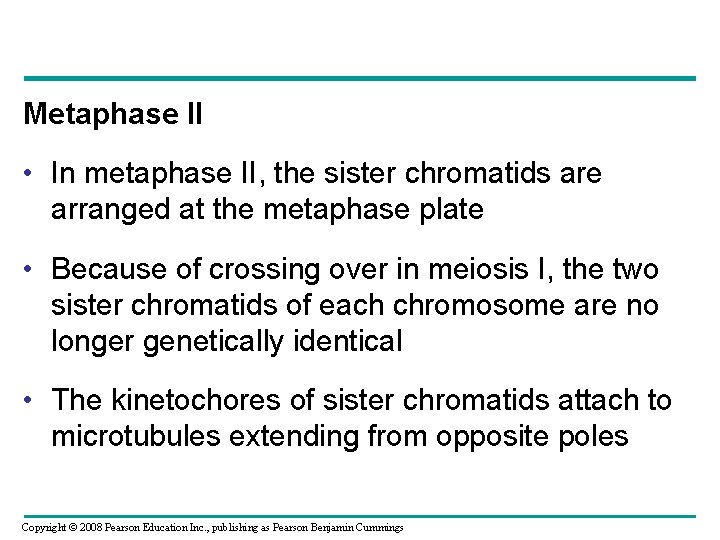 Metaphase II

• In metaphase II, the sister chromatids are arranged at the metaphase plate

• Because of crossing over in meiosis I, the two sister chromatids of each chromosome are no longer genetically identical

• The kinetochores of sister chromatids attach to microtubules extending from opposite poles

Copyright © 2008 Pearson Education Inc., publishing as Pearson Benjamin Cummings